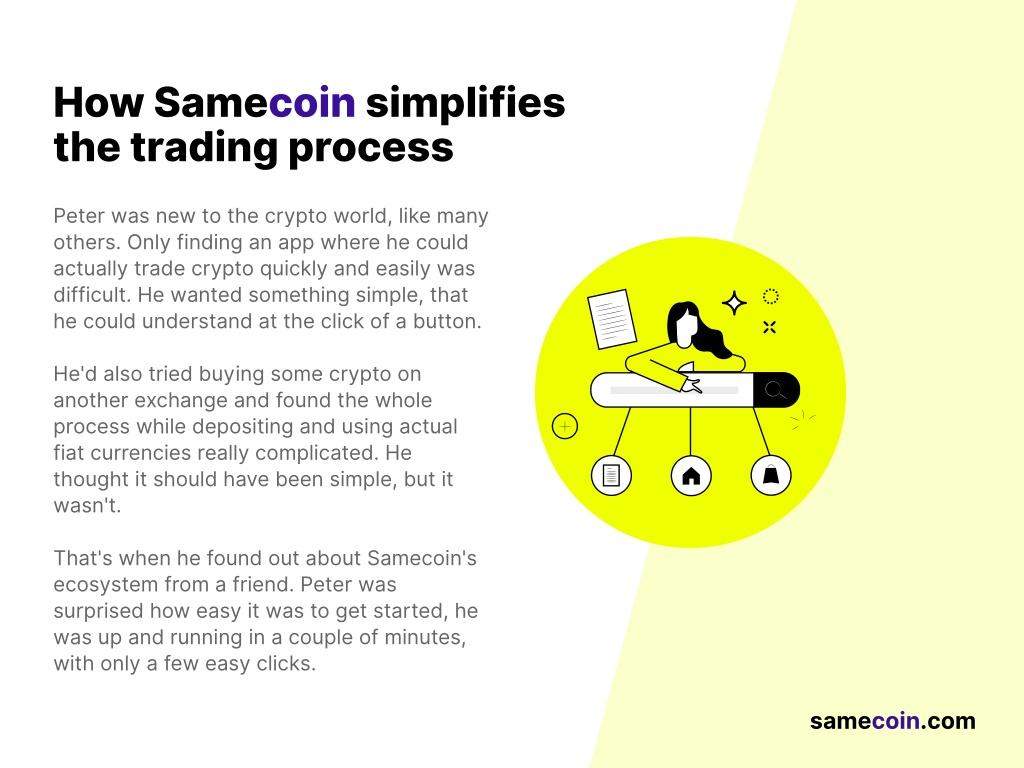 How Samecoin simplifies the trading process

Peter was new to the crypto world, like many others. Only finding an app where he could actually trade crypto quickly and easily was difficult. He wanted something simple, that he could understand at the click of a button.

He'd also tried buying some crypto on another exchange and found the whole process while depositing and using actual fiat currencies really complicated. He thought it should have been simple, but it wasn't.

That's when he found out about Samecoin's ecosystem from a friend. Peter was surprised how easy it was to get started, he was up and running in a couple of minutes, with only a few easy clicks.

samecoin.com